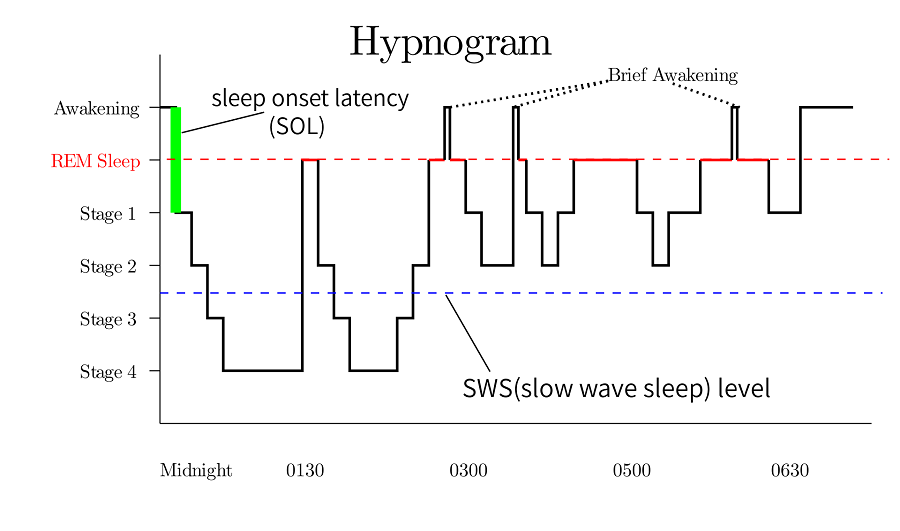 Hypnogram

Brief Awakening

sleep onset latency (SOL)

Awakening

REM Sleep

Stage 1

Stage 2

Stage 3

Stage 4

SWS(slow wave sleep) level

Midnight

0130

0300

0500

0630